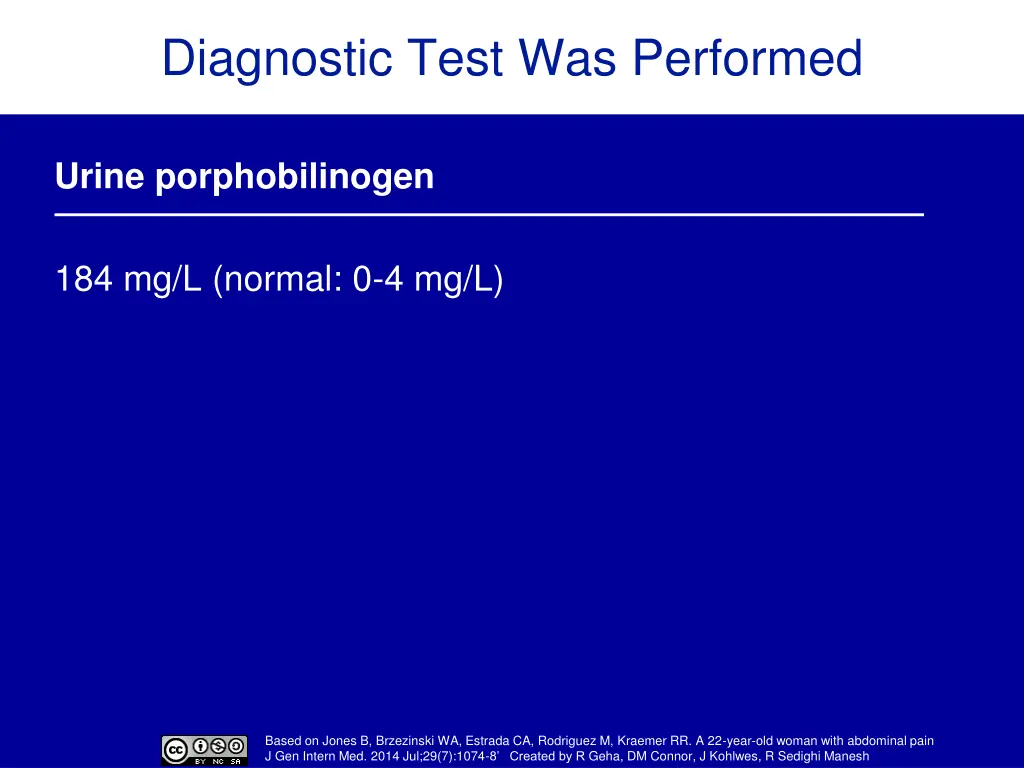 Diagnostic Test Was Performed

Urine porphobilinogen

184 mg/L (normal: 0-4 mg/L)

cc BY NC SA

Based on Jones B, Brzezinski WA, Estrada CA, Rodriguez M, Kraemer RR. A 22-year-old woman with abdominal pain J Gen Intern Med. 2014 Jul;29(7):1074-8' Created by R Geha, DM Connor, J Kohlwes, R Sedighi Manesh